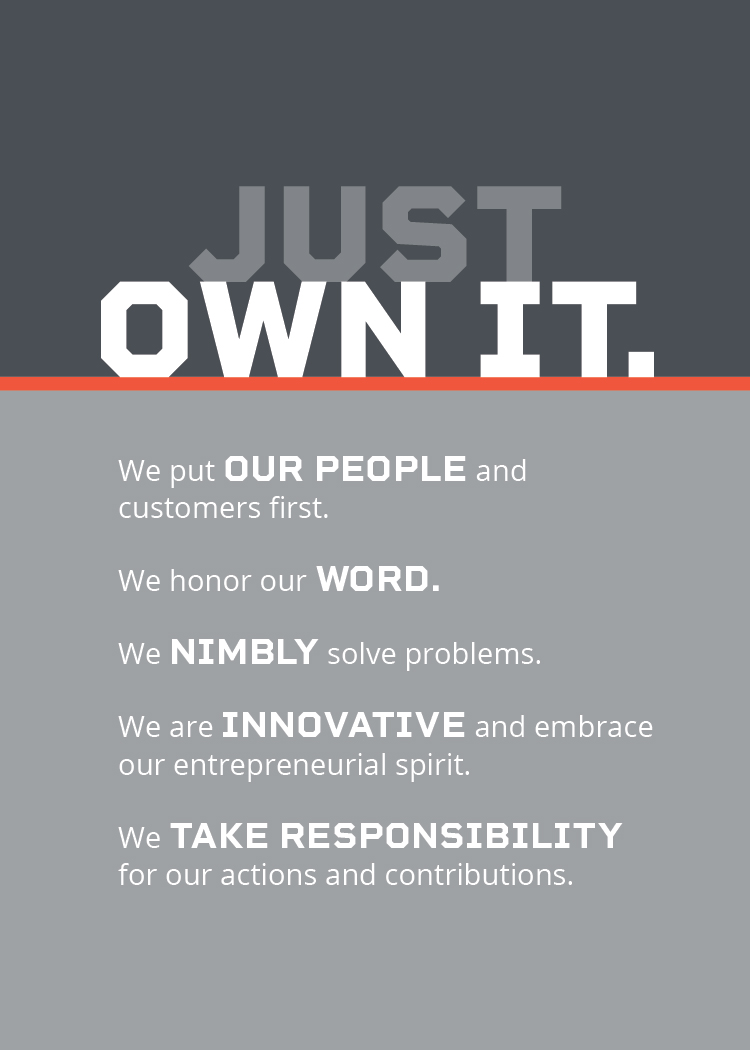 JUST
OWN IT.

We put OUR PEOPLE and customers first.

We honor our WORD.

We NIMBLY solve problems.

We are INNOVATIVE and embrace our entrepreneurial spirit.

We TAKE RESPONSIBILITY for our actions and contributions.